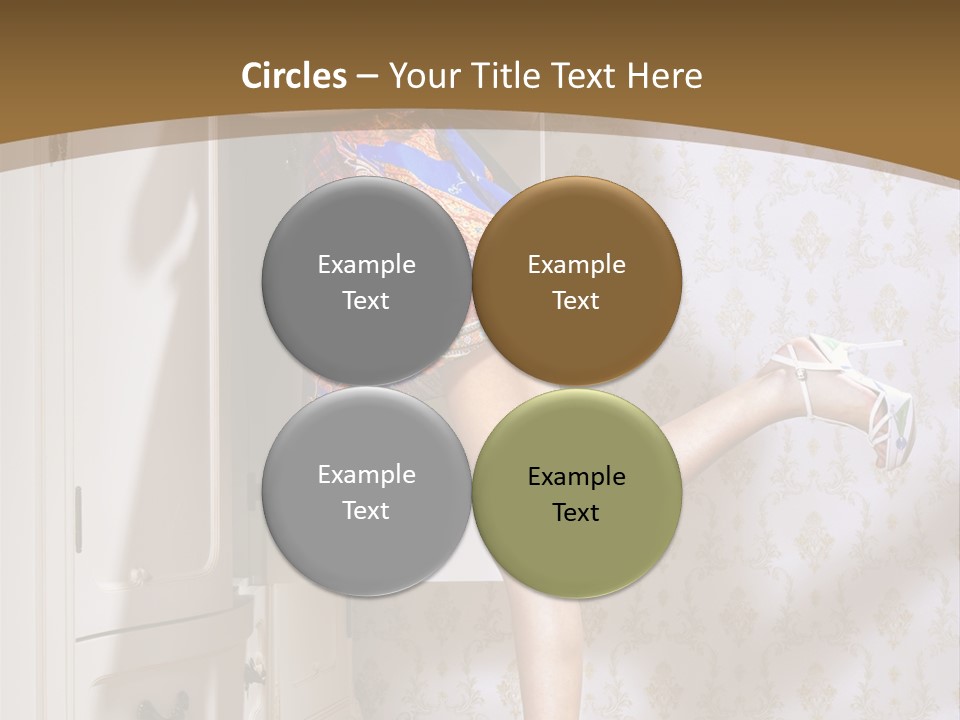 Circles – Your Title Text Here

Example Text

Example Text

Example Text

Example Text